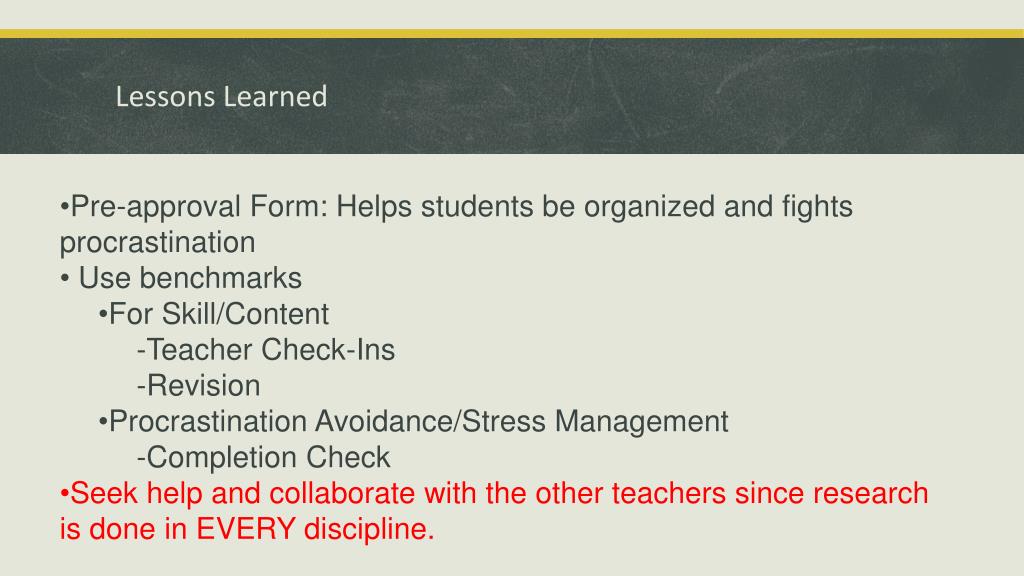 Lessons Learned

•Pre-approval Form: Helps students be organized and fights procrastination
• Use benchmarks
•For Skill/Content
-Teacher Check-Ins
-Revision
•Procrastination Avoidance/Stress Management
-Completion Check
•Seek help and collaborate with the other teachers since research is done in EVERY discipline.